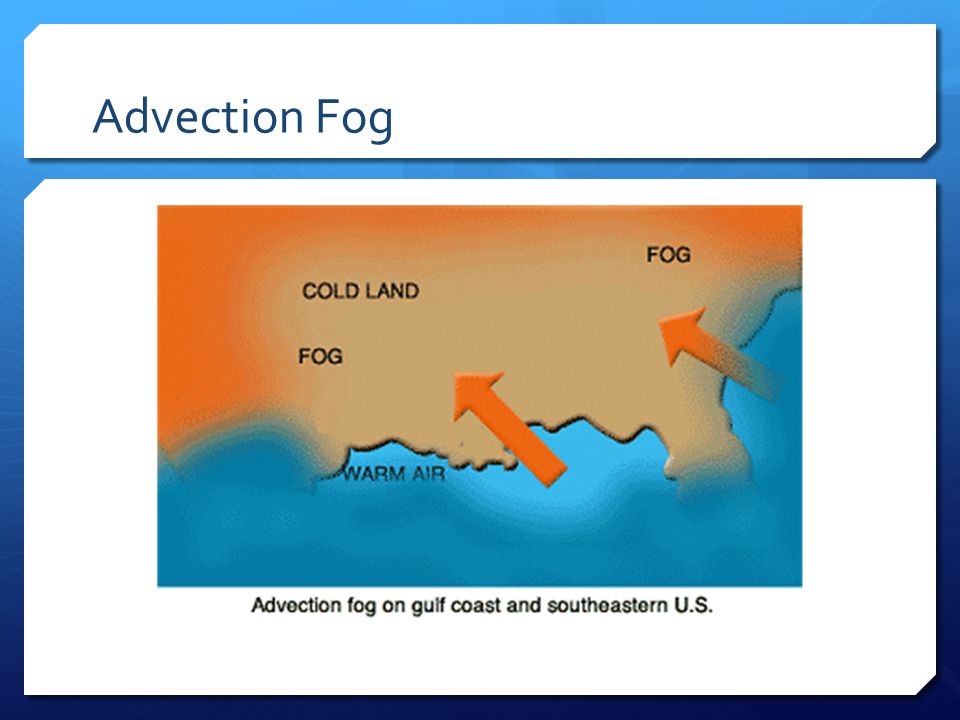 Advection Fog

FOG

COLD LAND

FOG

WARM AIR

Advection fog on gulf coast and southeastern U.S.